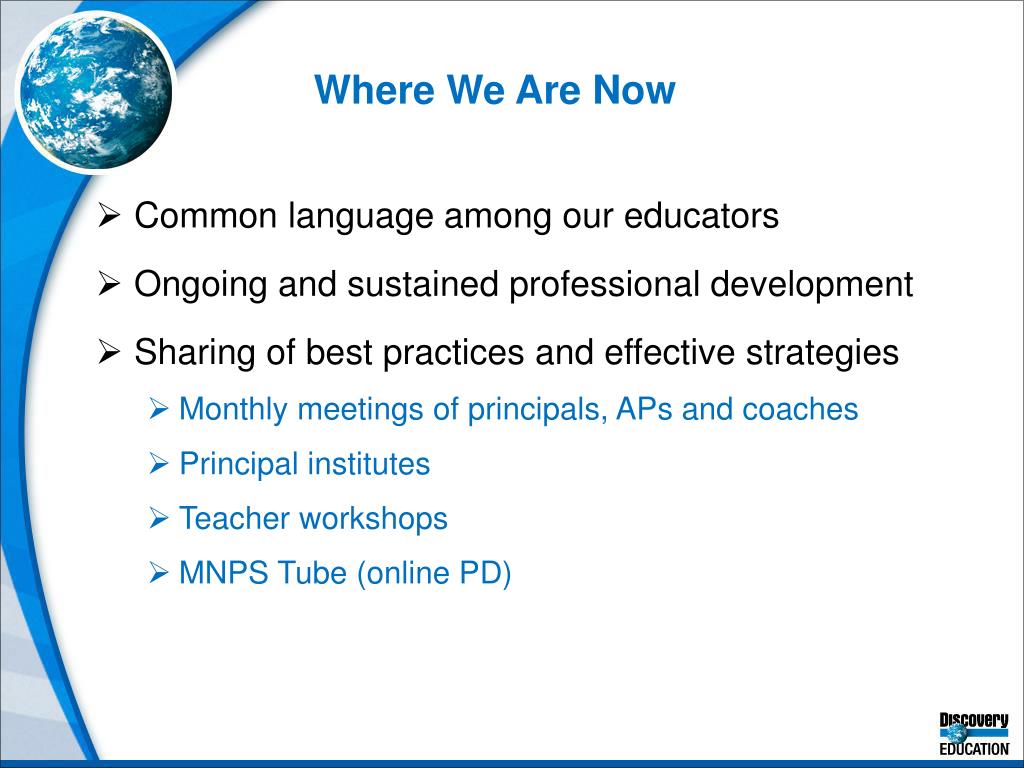 Where We Are Now

➢ Common language among our educators

➢ Ongoing and sustained professional development

➢ Sharing of best practices and effective strategies

➢ Monthly meetings of principals, APs and coaches

➢ Principal institutes

➢ Teacher workshops

➢ MNPS Tube (online PD)

Discovery EDUCATION